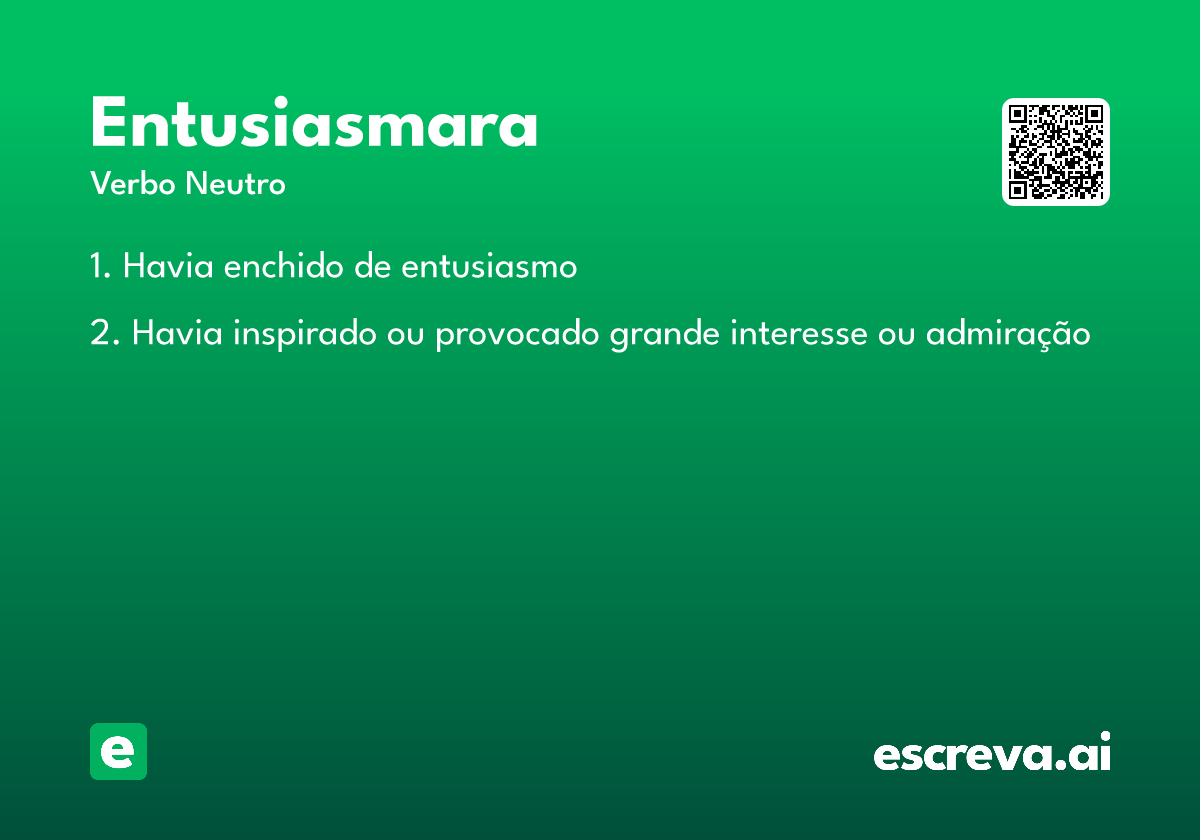 Entusiasmara

Verbo Neutro

1. Havia enchido de entusiasmo

2. Havia inspirado ou provocado grande interesse ou admiração

e

escreva.ai